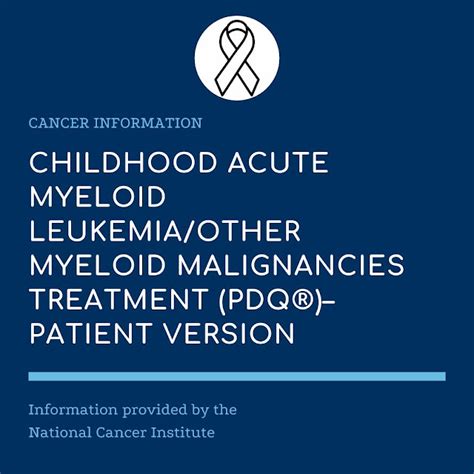 CANCER INFORMATION

CHILDHOOD ACUTE MYELOID LEUKEMIA/OTHER MYELOID MALIGNANCIES TREATMENT (PDQ®)–PATIENT VERSION

Information provided by the National Cancer Institute